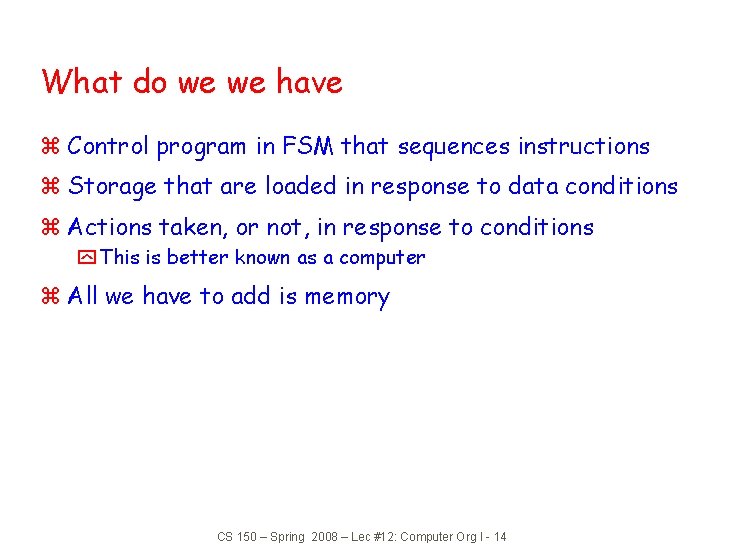 What do we we have

⌘ Control program in FSM that sequences instructions

⌘ Storage that are loaded in response to data conditions

⌘ Actions taken, or not, in response to conditions

This is better known as a computer

⌘ All we have to add is memory

CS 150 – Spring 2008 – Lec #12: Computer Org I - 14